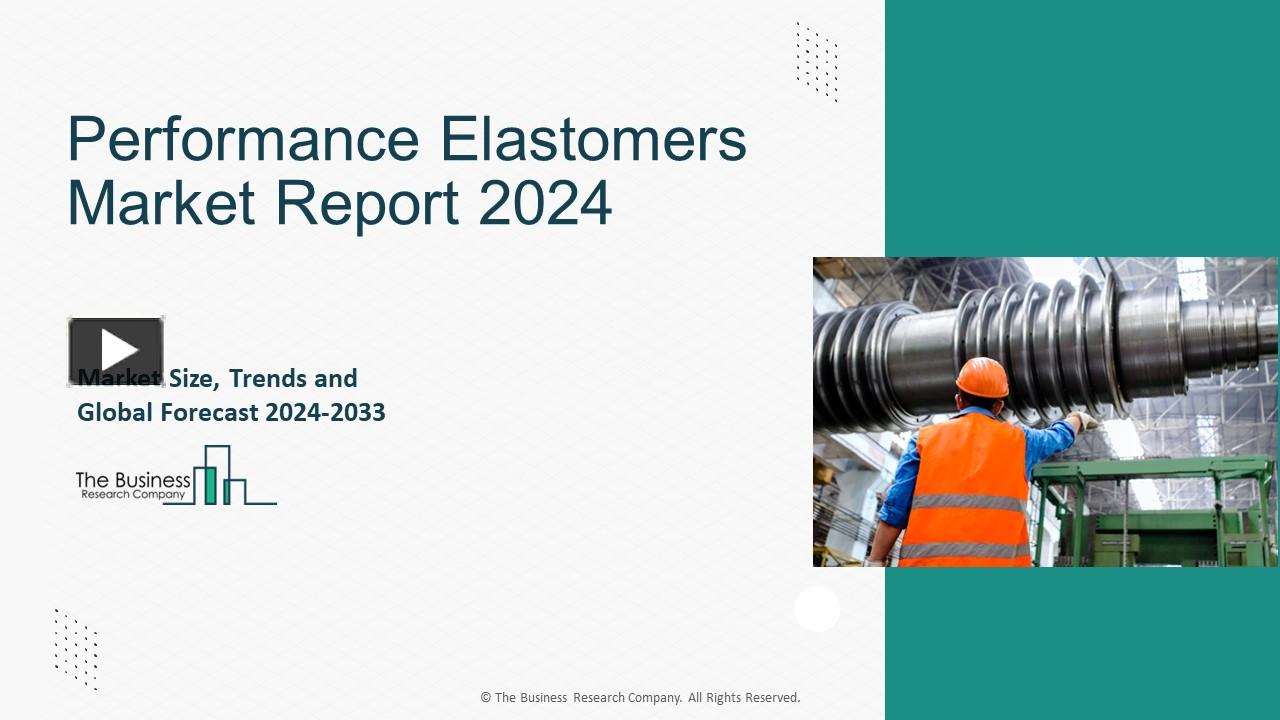 Performance Elastomers Market Report 2024

Market Size, Trends and Global Forecast 2024-2033

The Business Research Company

© The Business Research Company. All Rights Reserved.